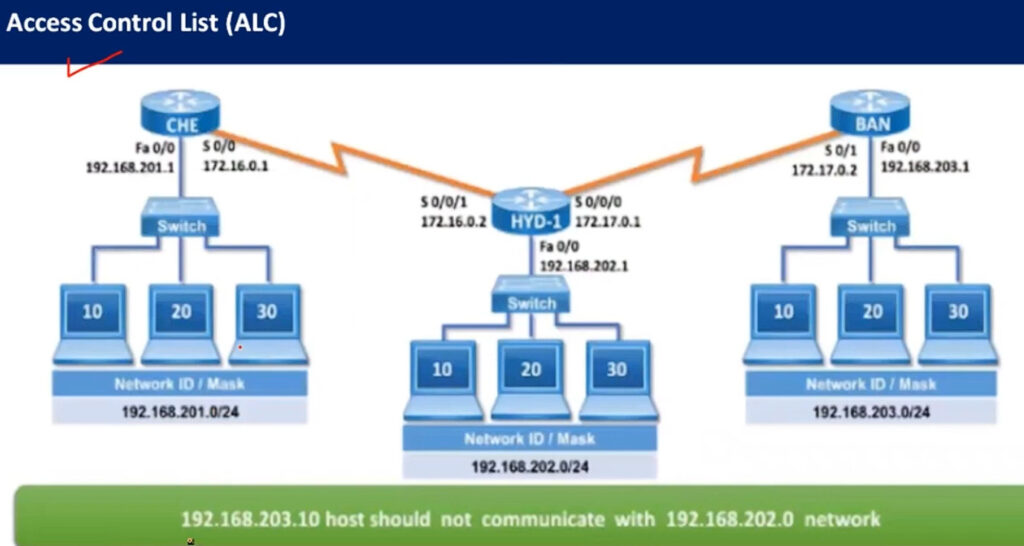 Access Control List (ALC)

CHE

Fa 0/0
192.168.201.1

S 0/0
172.16.0.1

Switch

10

20

30

Network ID / Mask

192.168.201.0/24

S 0/0/1
172.16.0.2

HYD-1

S 0/0/0
172.17.0.1

Fa 0/0
192.168.202.1

Switch

10

20

30

Network ID / Mask

192.168.202.0/24

BAN

S 0/1
172.17.0.2

Fa 0/0
192.168.203.1

Switch

10

20

30

Network ID / Mask

192.168.203.0/24

192.168.203.10 host should not communicate with 192.168.202.0 network